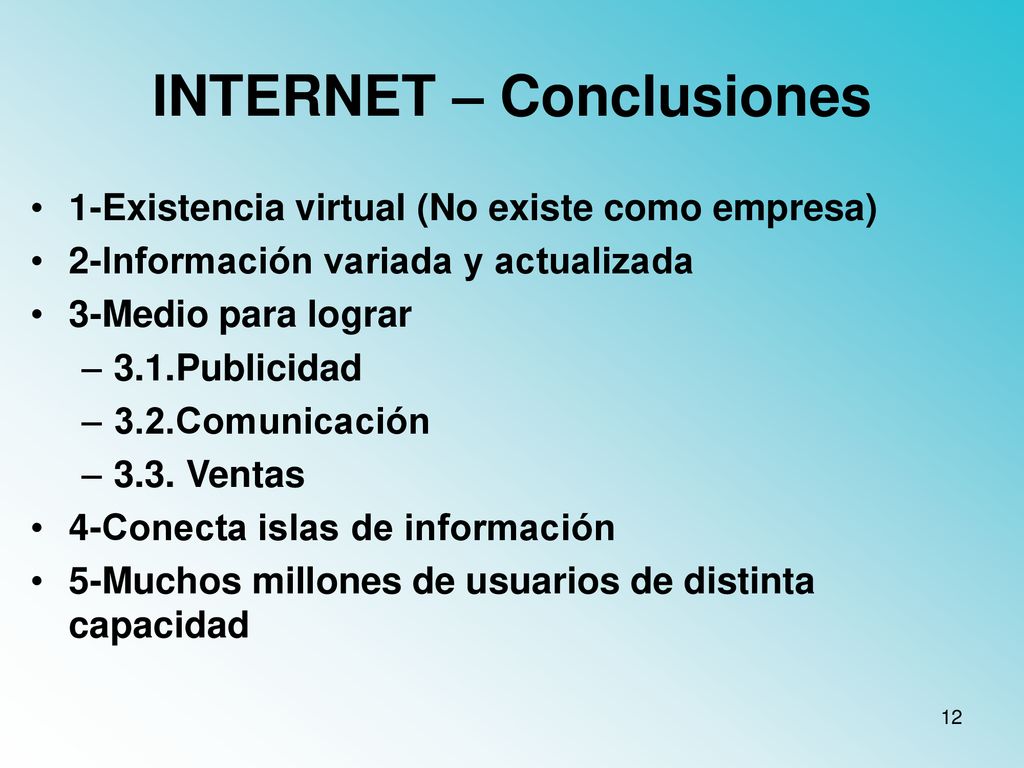 INTERNET – Conclusiones

• 1-Existencia virtual (No existe como empresa)
• 2-Información variada y actualizada
• 3-Medio para lograr
  – 3.1.Publicidad
  – 3.2.Comunicación
  – 3.3. Ventas
• 4-Conecta islas de información
• 5-Muchos millones de usuarios de distinta capacidad

12